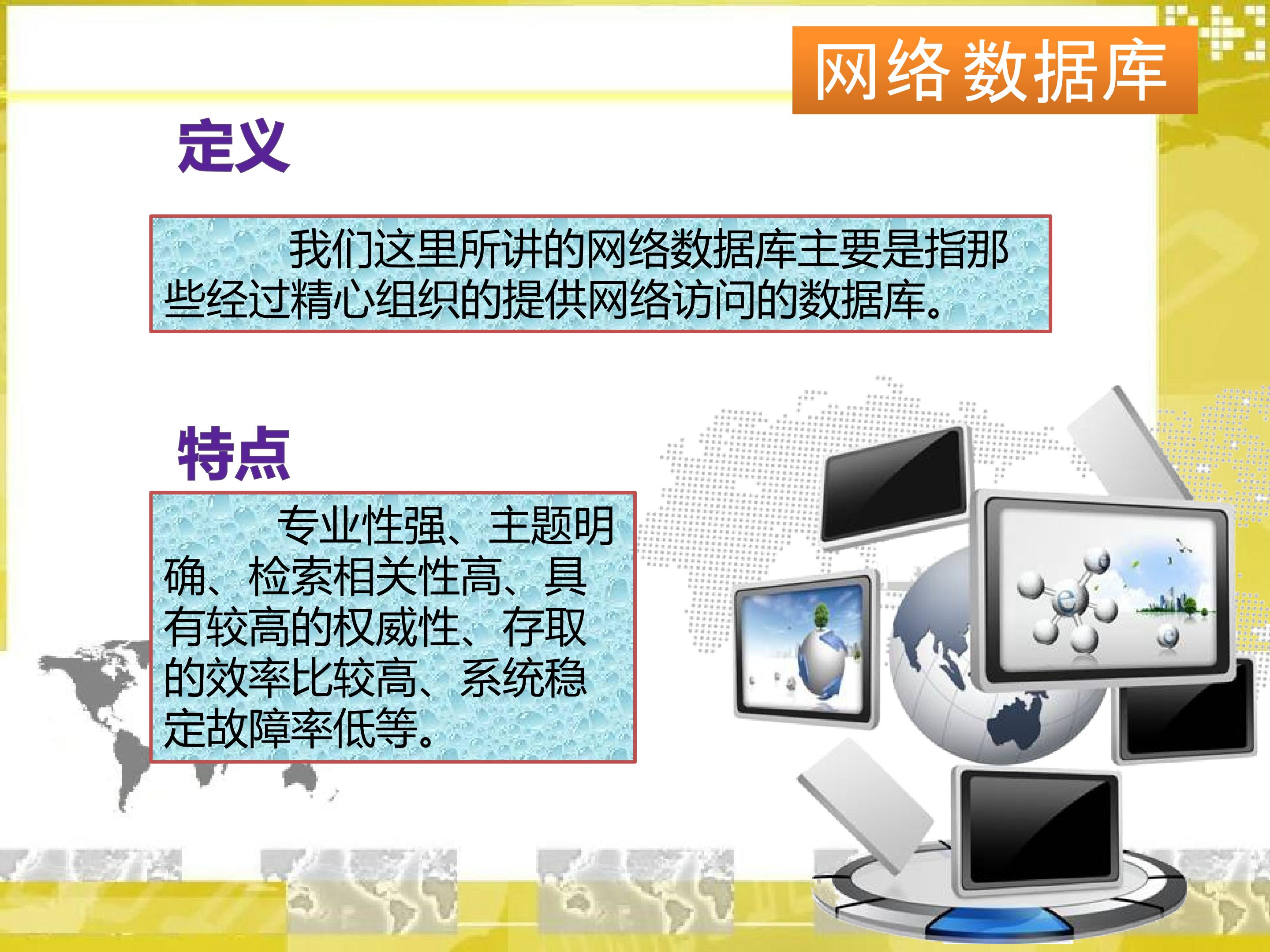 网络数据库

定义

我们这里所讲的网络数据库主要是指那些经过精心组织的提供网络访问的数据库。

特点

专业性强、主题明确、检索相关性高、具有较高的权威性、存取的效率比较高、系统稳定故障率低等。